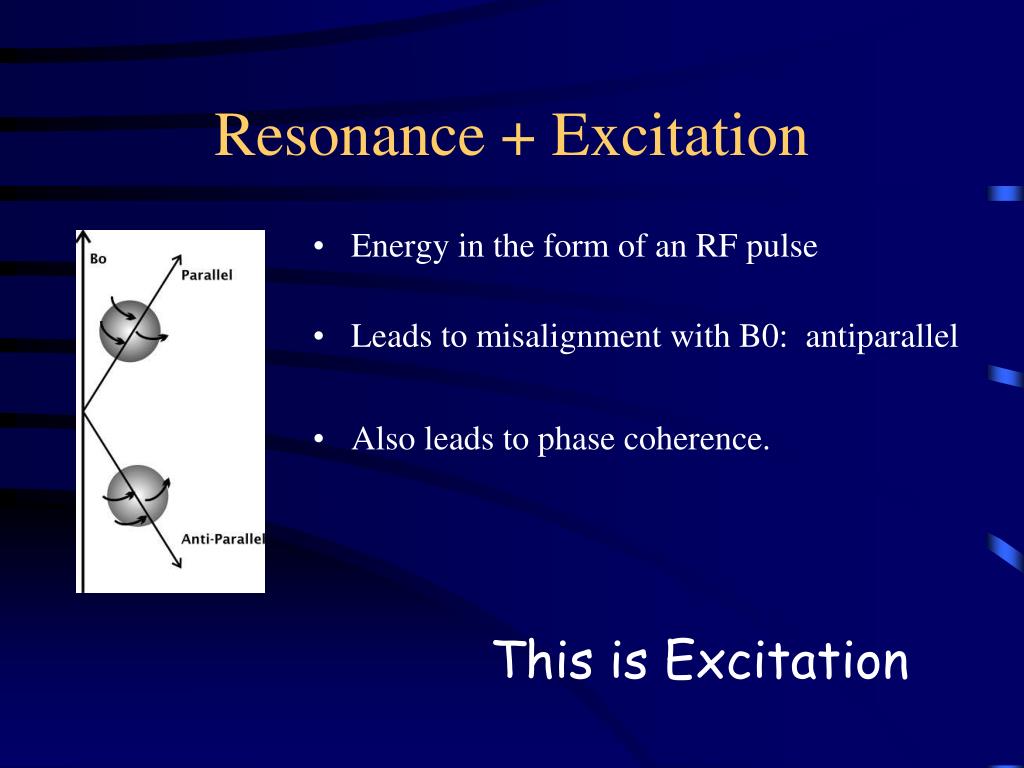 Resonance + Excitation

Bo

Parallel

Anti-Parallel

• Energy in the form of an RF pulse

• Leads to misalignment with B0: antiparallel

• Also leads to phase coherence.

This is Excitation